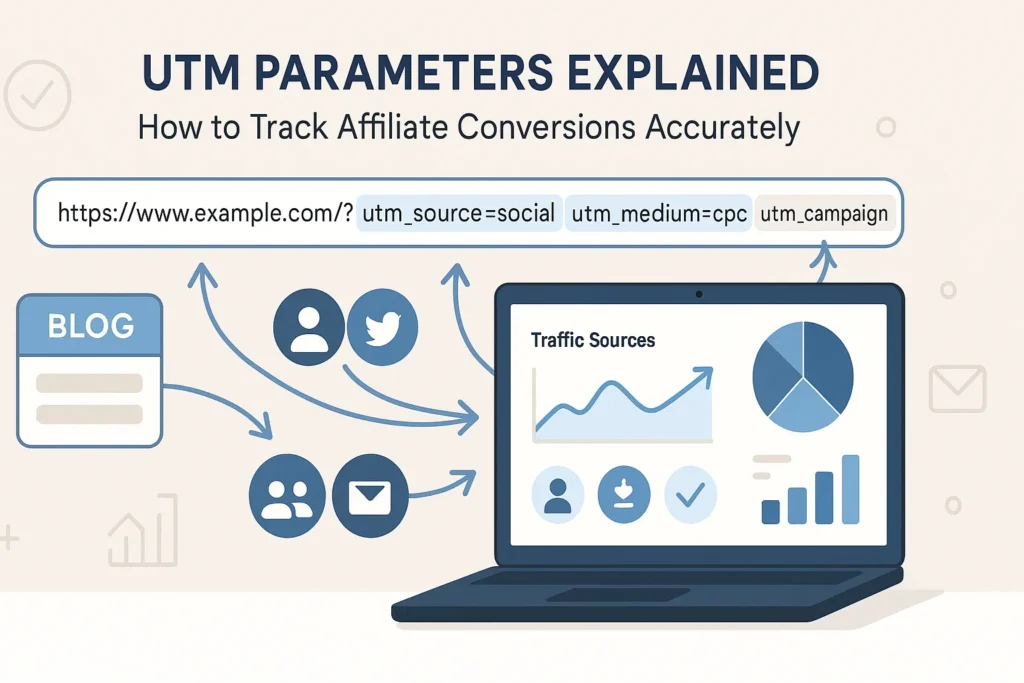 UTM PARAMETERS EXPLAINED

How to Track Affiliate Conversions Accurately

https://www.example.com/? utm_source=social utm_medium=cpc utm_campaign

BLOG

Traffic Sources